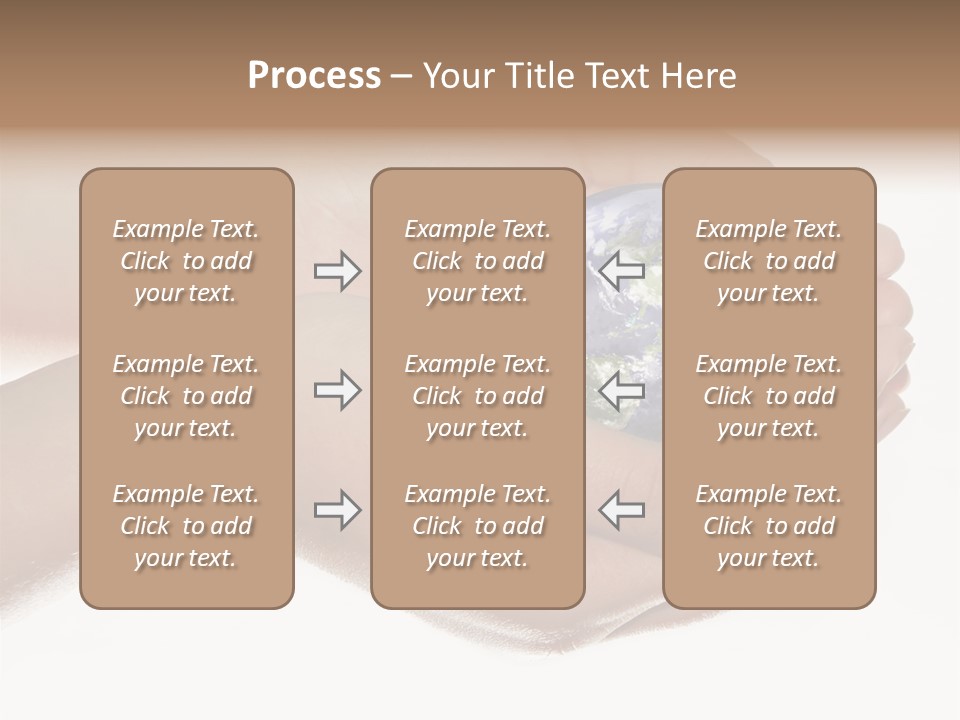 Process – Your Title Text Here

Example Text. Click to add your text.

Example Text. Click to add your text.

Example Text. Click to add your text.

Example Text. Click to add your text.

Example Text. Click to add your text.

Example Text. Click to add your text.

Example Text. Click to add your text.

Example Text. Click to add your text.

Example Text. Click to add your text.